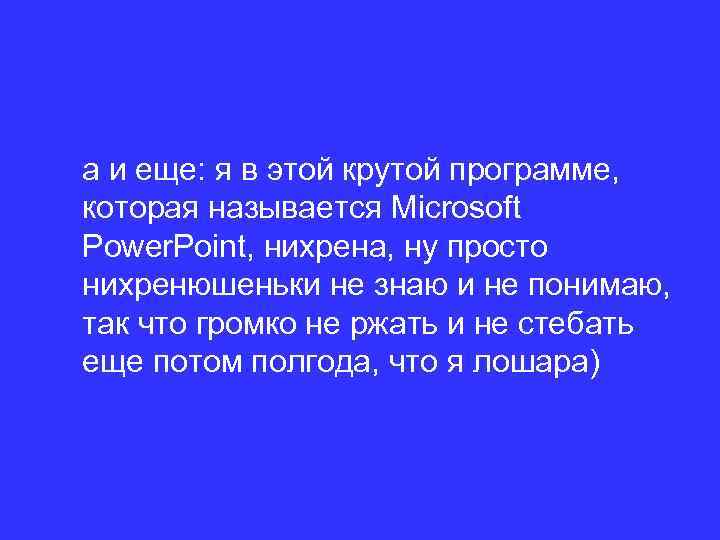 а и еще: я в этой крутой программе, которая называется Microsoft PowerPoint, нихрена, ну просто нихренюшеньки не знаю и не понимаю, так что громко не ржать и не стебать еще потом полгода, что я лошара)